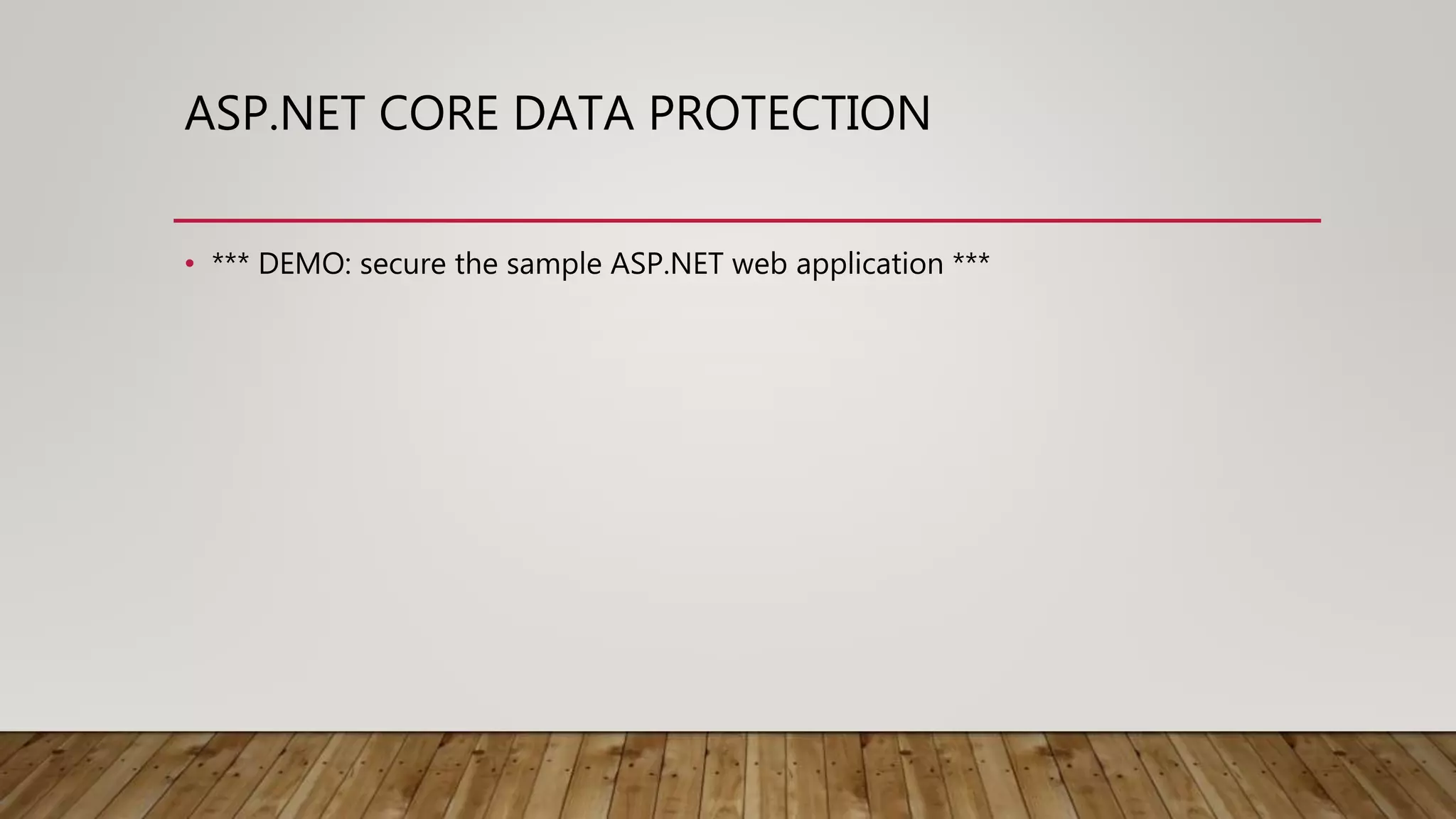 ASP.NET CORE DATA PROTECTION

• *** DEMO: secure the sample ASP.NET web application ***